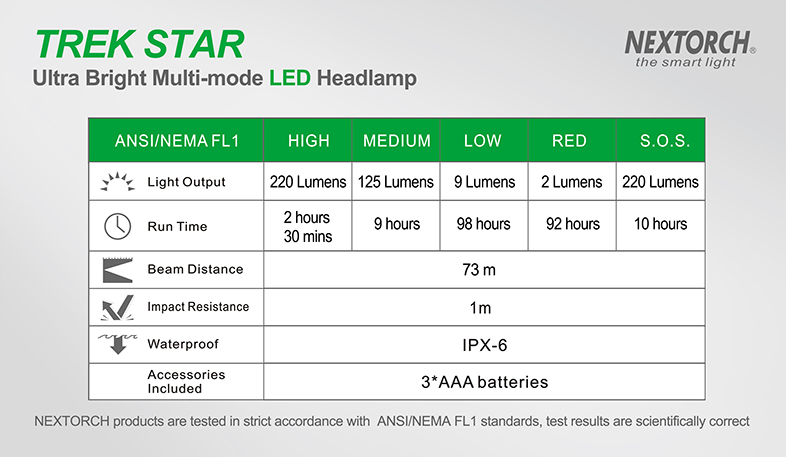 TREK STAR

Ultra Bright Multi-mode LED Headlamp

NEXTORCH®
the smart light

| ANSI/NEMA FL1 | HIGH | MEDIUM | LOW | RED | S.O.S. |
|---|---|---|---|---|---|
| Light Output | 220 Lumens | 125 Lumens | 9 Lumens | 2 Lumens | 220 Lumens |
| Run Time | 2 hours 30 mins | 9 hours | 98 hours | 92 hours | 10 hours |
| Beam Distance | 73 m | | | | |
| Impact Resistance | 1m | | | | |
| Waterproof | IPX-6 | | | | |
| Accessories Included | 3*AAA batteries | | | | |

NEXTORCH products are tested in strict accordance with ANSI/NEMA FL1 standards, test results are scientifically correct